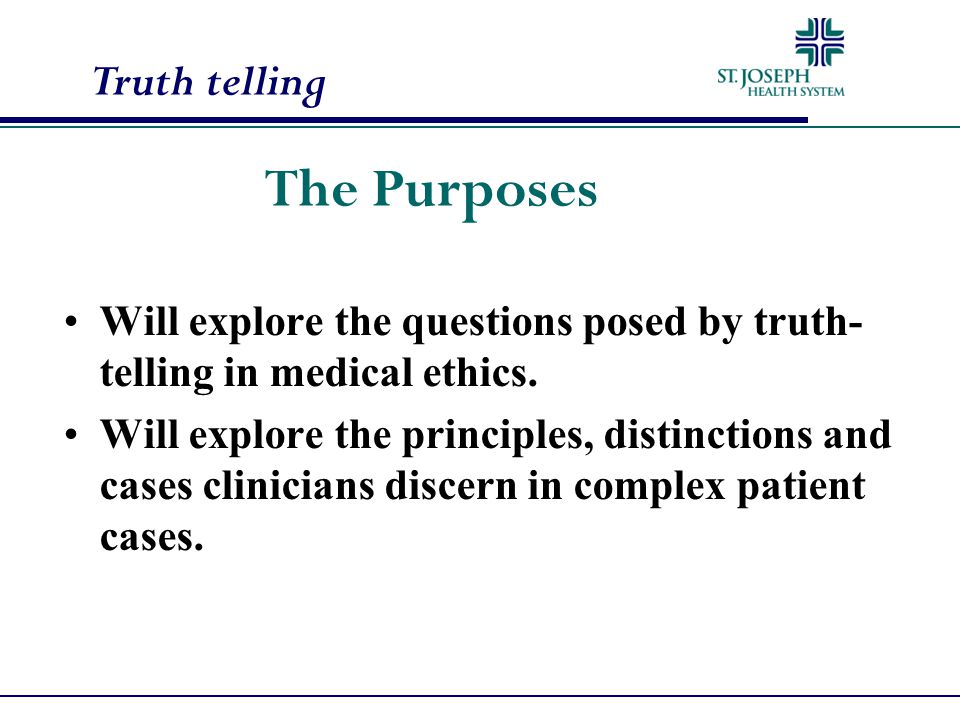 Truth telling

ST. JOSEPH
HEALTH SYSTEM

The Purposes

• Will explore the questions posed by truth-telling in medical ethics.
• Will explore the principles, distinctions and cases clinicians discern in complex patient cases.